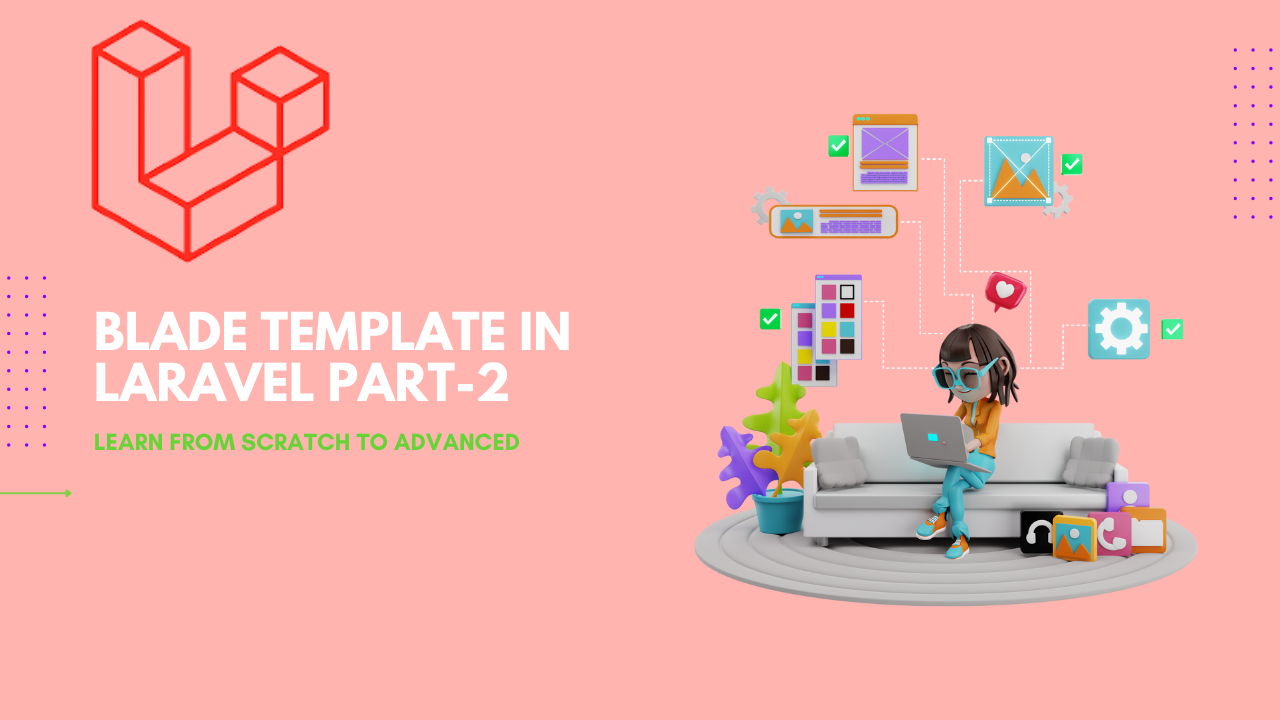 BLADE TEMPLATE IN LARAVEL PART-2

LEARN FROM SCRATCH TO ADVANCED